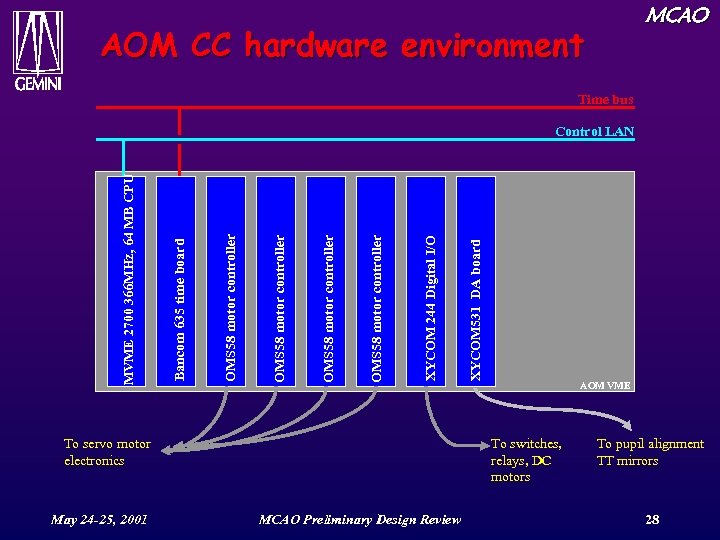 GEMINI

MCAO

AOM CC hardware environment

Time bus

Control LAN

MVME 2700 366MHz, 64 MB CPU

Bancom 635 time board

OMS58 motor controller

OMS58 motor controller

OMS58 motor controller

OMS58 motor controller

XYCOM 244 Digital I/O

XYCOM531 DA board

AOM VME

To servo motor electronics

To switches, relays, DC motors

To pupil alignment TT mirrors

May 24-25, 2001

MCAO Preliminary Design Review

28